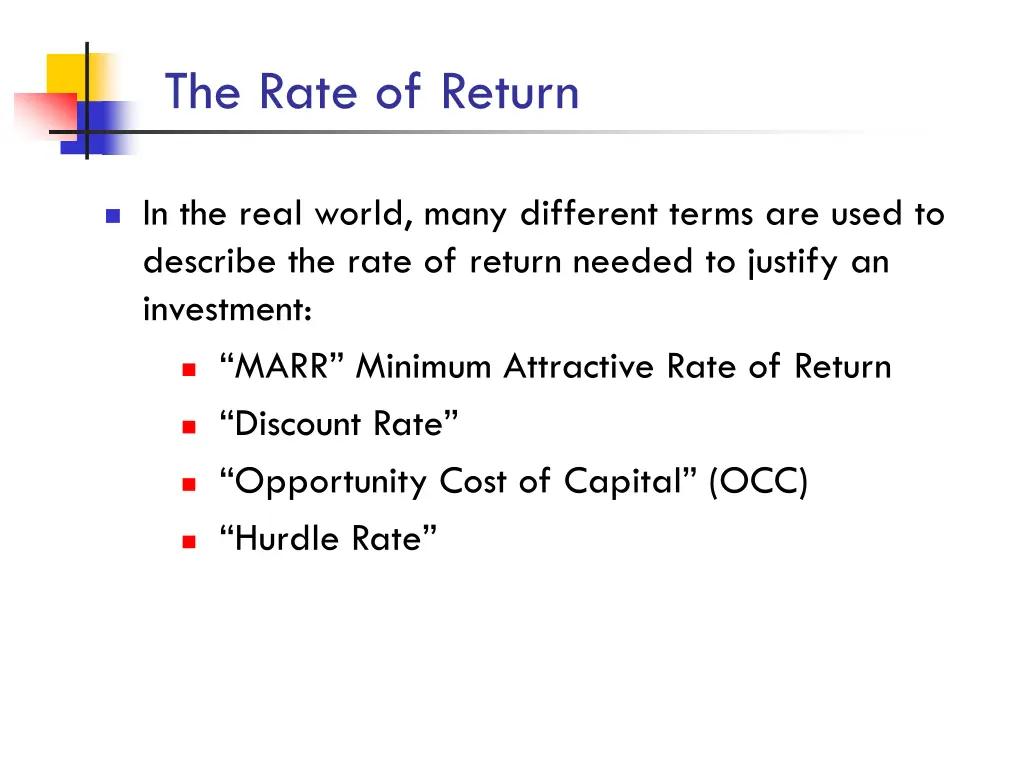 The Rate of Return

In the real world, many different terms are used to describe the rate of return needed to justify an investment:

“MARR” Minimum Attractive Rate of Return

“Discount Rate”

“Opportunity Cost of Capital” (OCC)

“Hurdle Rate”